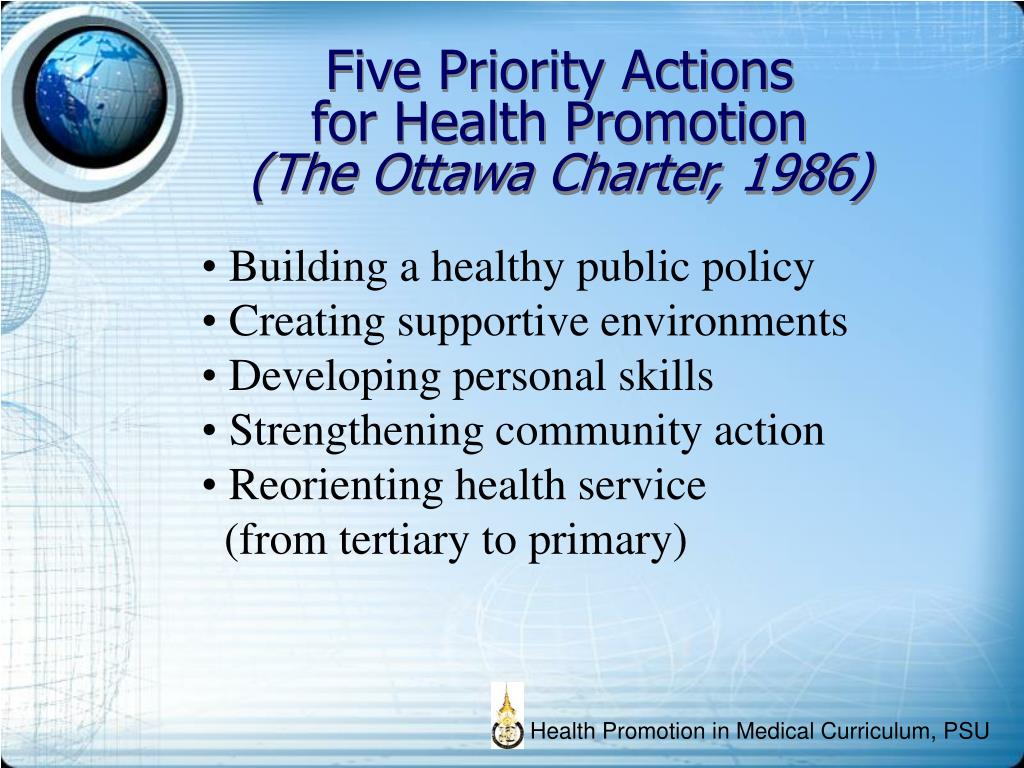 Five Priority Actions
for Health Promotion
(The Ottawa Charter, 1986)

• Building a healthy public policy
• Creating supportive environments
• Developing personal skills
• Strengthening community action
• Reorienting health service
(from tertiary to primary)

Health Promotion in Medical Curriculum, PSU